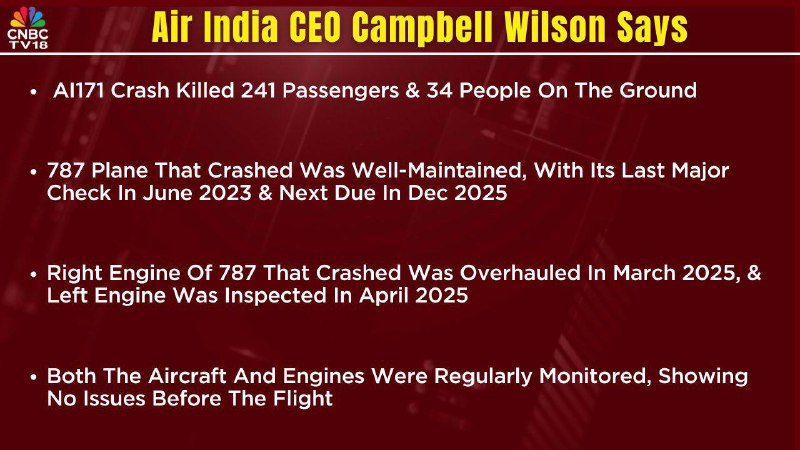 CNBC TV18

Air India CEO Campbell Wilson Says

• AI171 Crash Killed 241 Passengers & 34 People On The Ground

• 787 Plane That Crashed Was Well-Maintained, With Its Last Major Check In June 2023 & Next Due In Dec 2025

• Right Engine Of 787 That Crashed Was Overhauled In March 2025, & Left Engine Was Inspected In April 2025

• Both The Aircraft And Engines Were Regularly Monitored, Showing No Issues Before The Flight